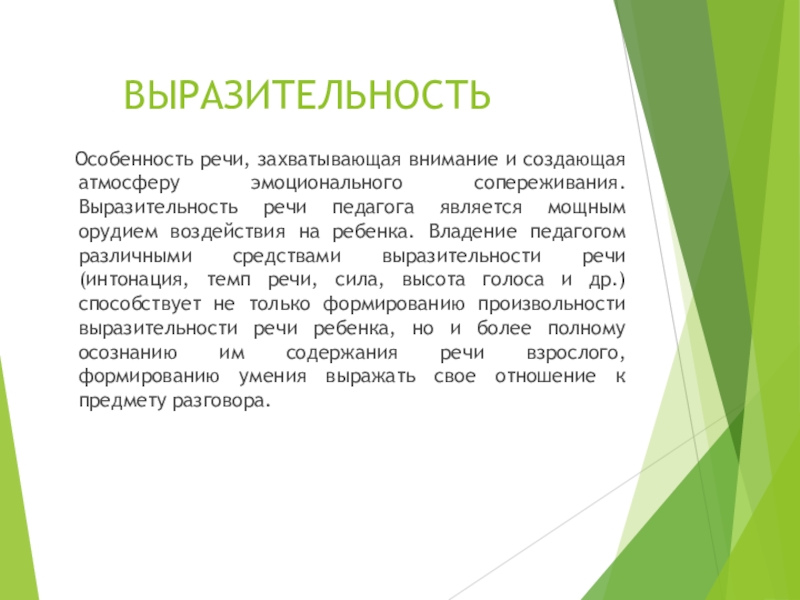 ВЫРАЗИТЕЛЬНОСТЬ

Особенность речи, захватывающая внимание и создающая атмосферу эмоционального сопереживания. Выразительность речи педагога является мощным орудием воздействия на ребенка. Владение педагогом различными средствами выразительности речи (интонация, темп речи, сила, высота голоса и др.) способствует не только формированию произвольности выразительности речи ребенка, но и более полному осознанию им содержания речи взрослого, формированию умения выражать свое отношение к предмету разговора.